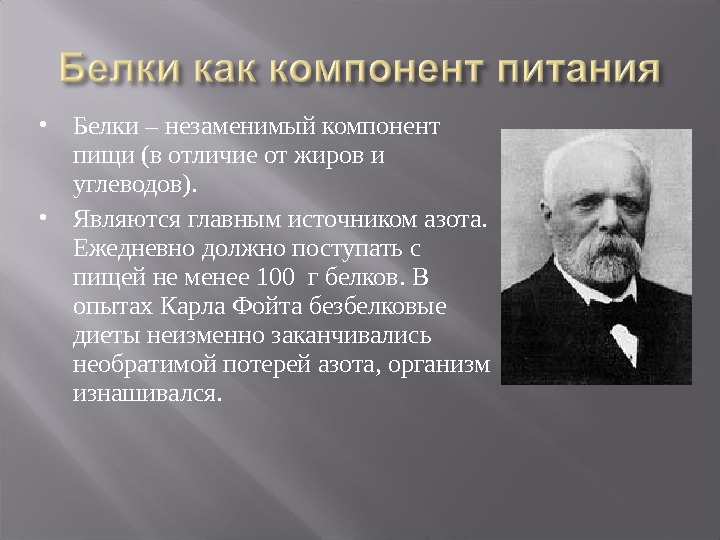 Белки как компонент питания

• Белки – незаменимый компонент пищи (в отличие от жиров и углеводов).

• Являются главным источником азота. Ежедневно должно поступать с пищей не менее 100  г белков. В опытах Карла Фойта безбелковые диеты неизменно заканчивались необратимой потерей азота, организм изнашивался.